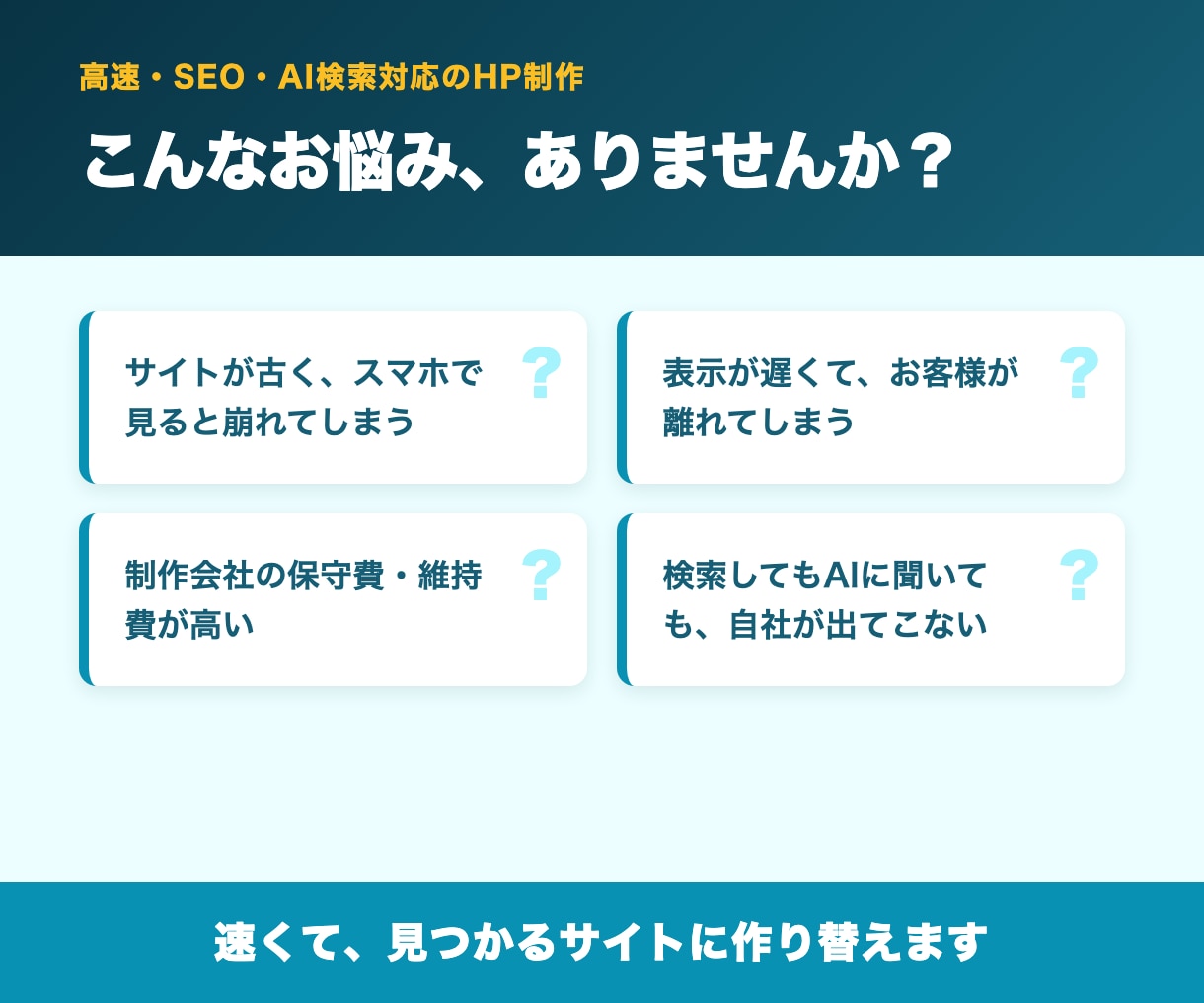 高速・SEO・AI検索対応のHP制作

こんなお悩み、ありませんか？

サイトが古く、スマホで見ると崩れてしまう

?

表示が遅くて、お客様が離れてしまう

?

制作会社の保守費・維持費が高い

?

検索してもAIに聞いても、自社が出てこない

?

速くて、見つかるサイトに作り替えます